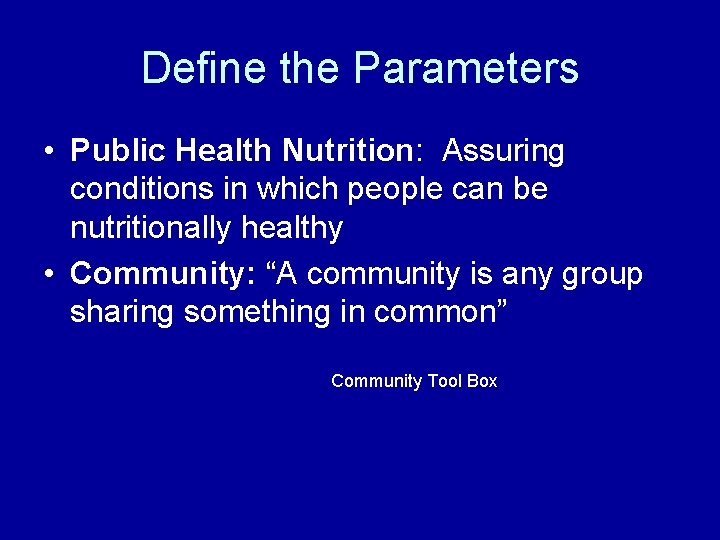 Define the Parameters

• Public Health Nutrition: Assuring conditions in which people can be nutritionally healthy

• Community: “A community is any group sharing something in common”

Community Tool Box